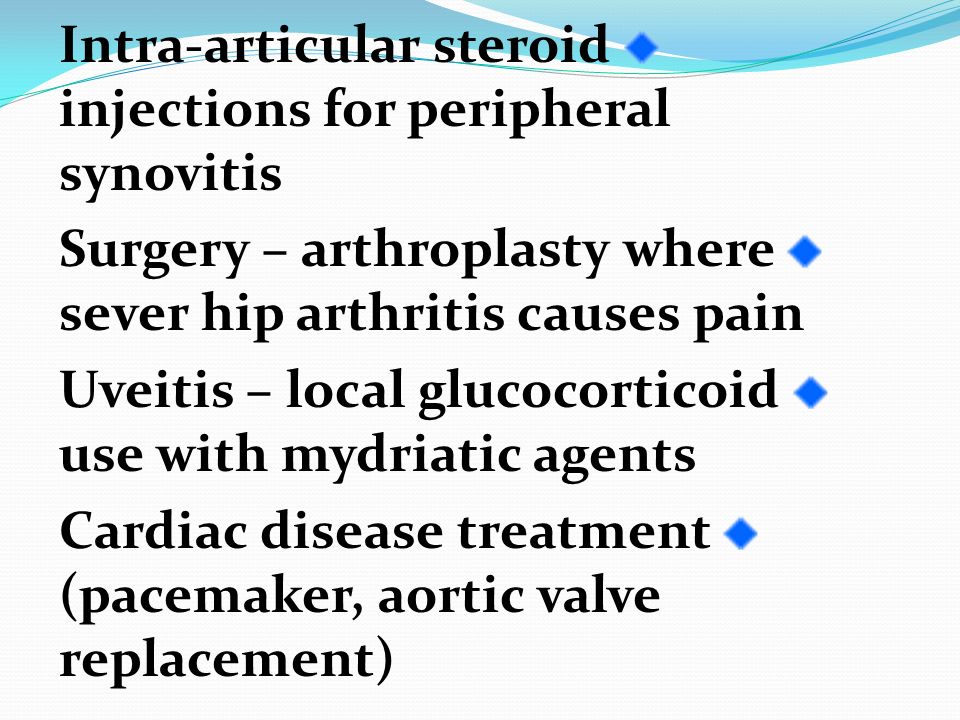 Intra-articular steroid injections for peripheral synovitis

Surgery – arthroplasty where sever hip arthritis causes pain

Uveitis – local glucocorticoid use with mydriatic agents

Cardiac disease treatment (pacemaker, aortic valve replacement)